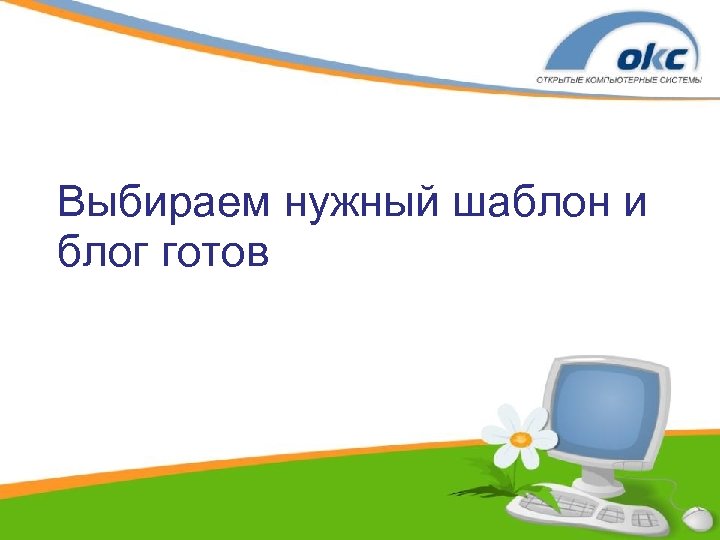 окс
ОТКРЫТЫЕ КОМПЬЮТЕРНЫЕ СИСТЕМЫ

Выбираем нужный шаблон и блог готов